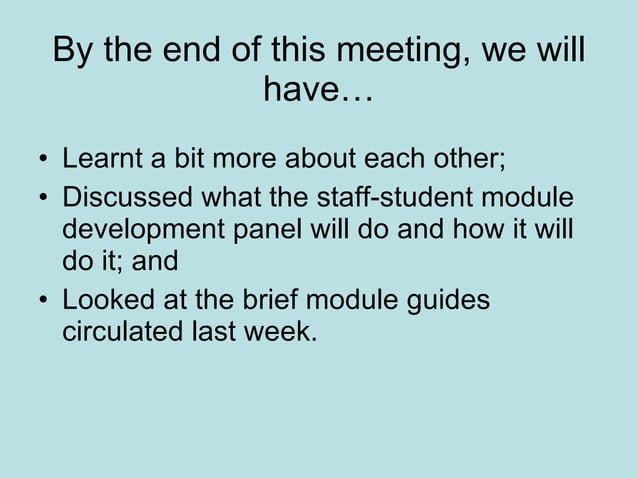 By the end of this meeting, we will have…

• Learnt a bit more about each other;
• Discussed what the staff-student module development panel will do and how it will do it; and
• Looked at the brief module guides circulated last week.